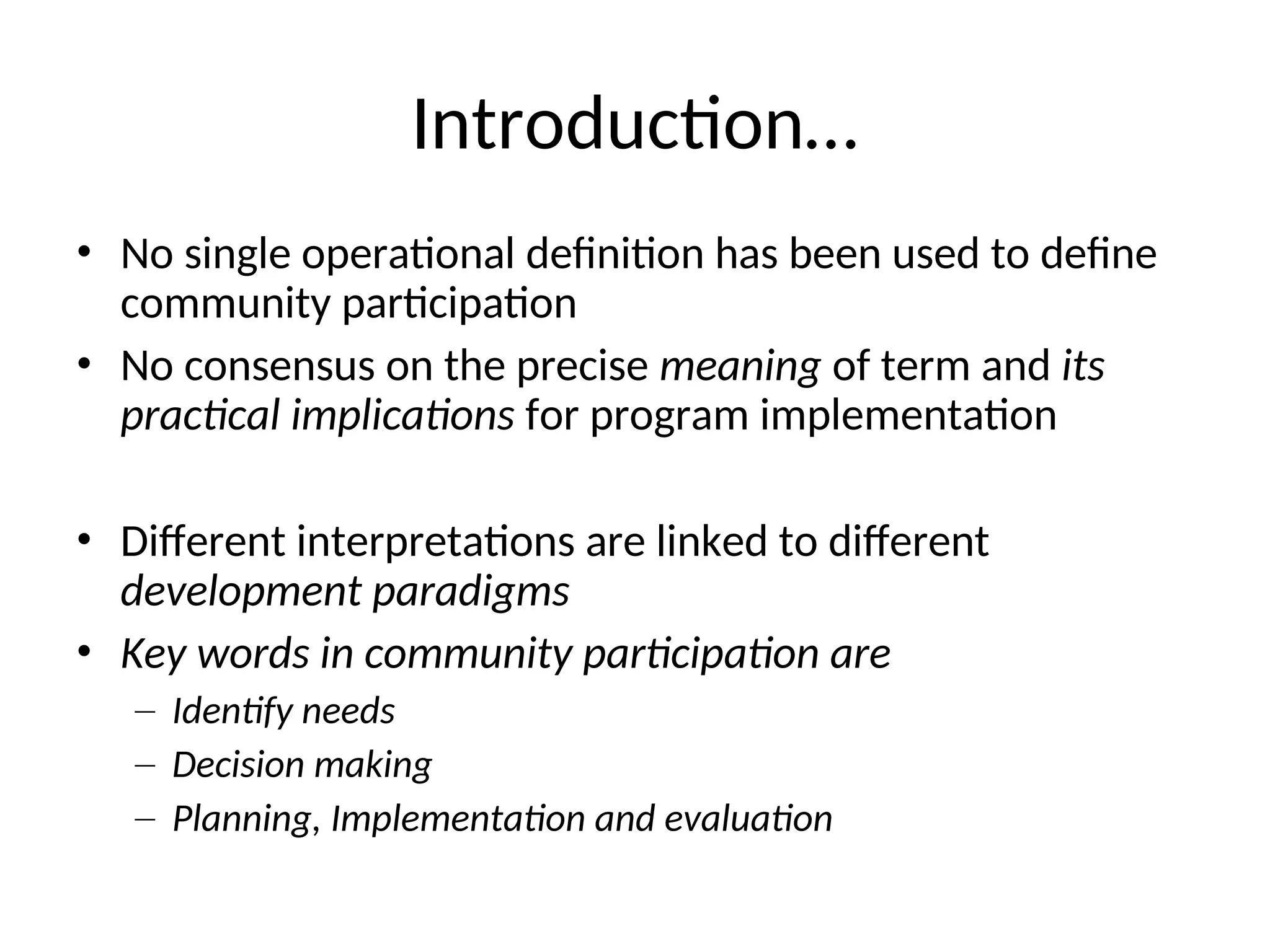 Introduction…

• No single operational definition has been used to define community participation
• No consensus on the precise meaning of term and its practical implications for program implementation

• Different interpretations are linked to different development paradigms
• Key words in community participation are
– Identify needs
– Decision making
– Planning, Implementation and evaluation